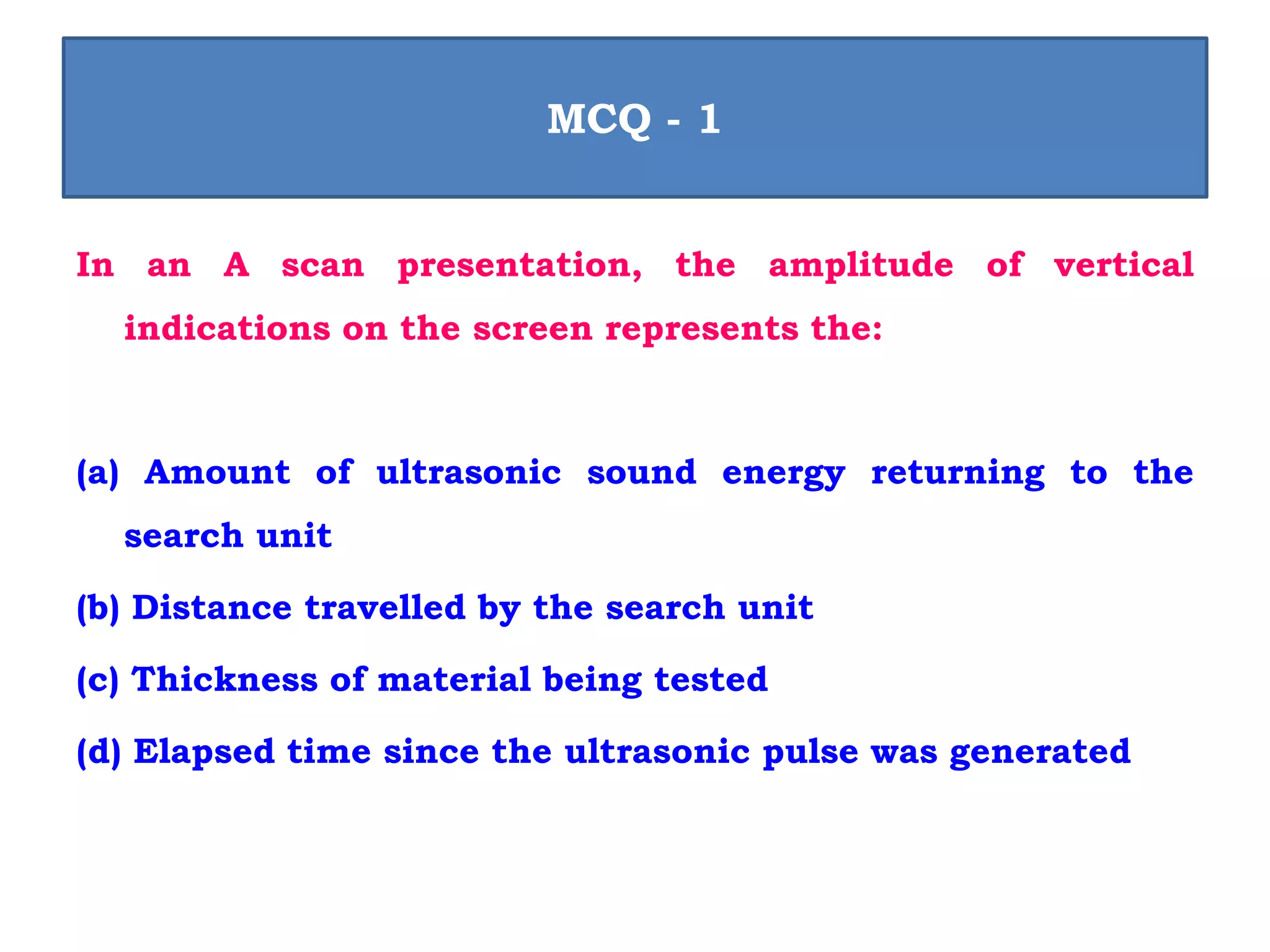 MCQ - 1

In an A scan presentation, the amplitude of vertical indications on the screen represents the:

(a) Amount of ultrasonic sound energy returning to the search unit

(b) Distance travelled by the search unit

(c) Thickness of material being tested

(d) Elapsed time since the ultrasonic pulse was generated